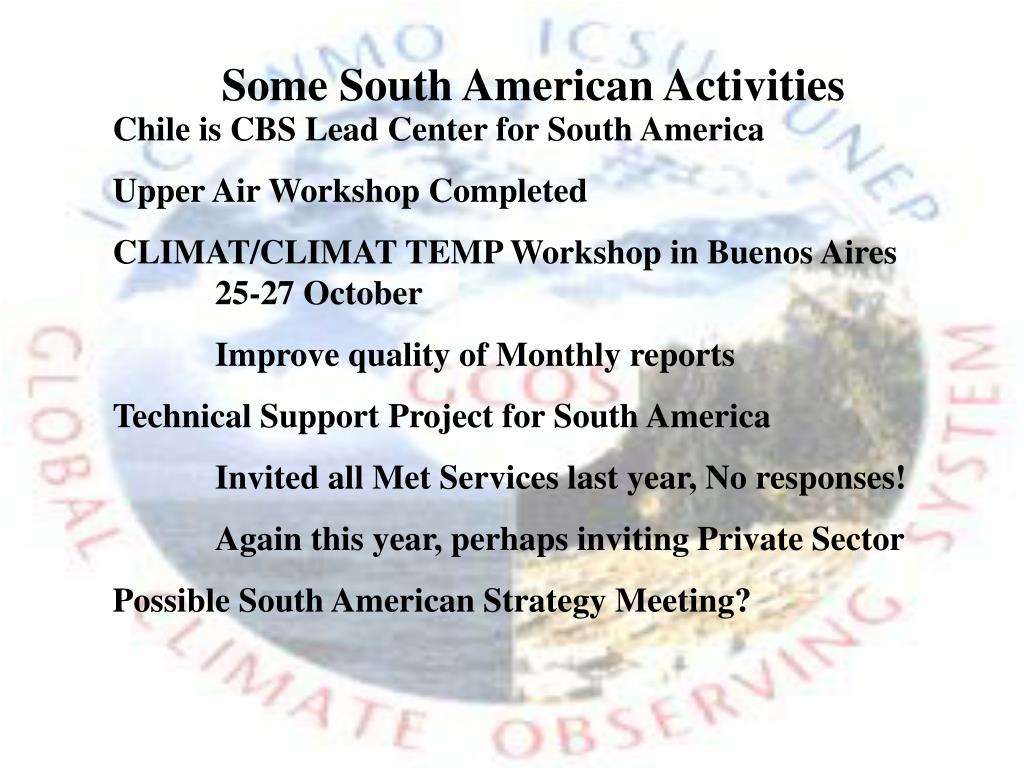 Some South American Activities

Chile is CBS Lead Center for South America

Upper Air Workshop Completed

CLIMAT/CLIMAT TEMP Workshop in Buenos Aires 25-27 October

Improve quality of Monthly reports

Technical Support Project for South America

Invited all Met Services last year, No responses!

Again this year, perhaps inviting Private Sector

Possible South American Strategy Meeting?

WMO ICSU UNEP GCOS GLOBAL CLIMATE OBSERVING SYSTEM